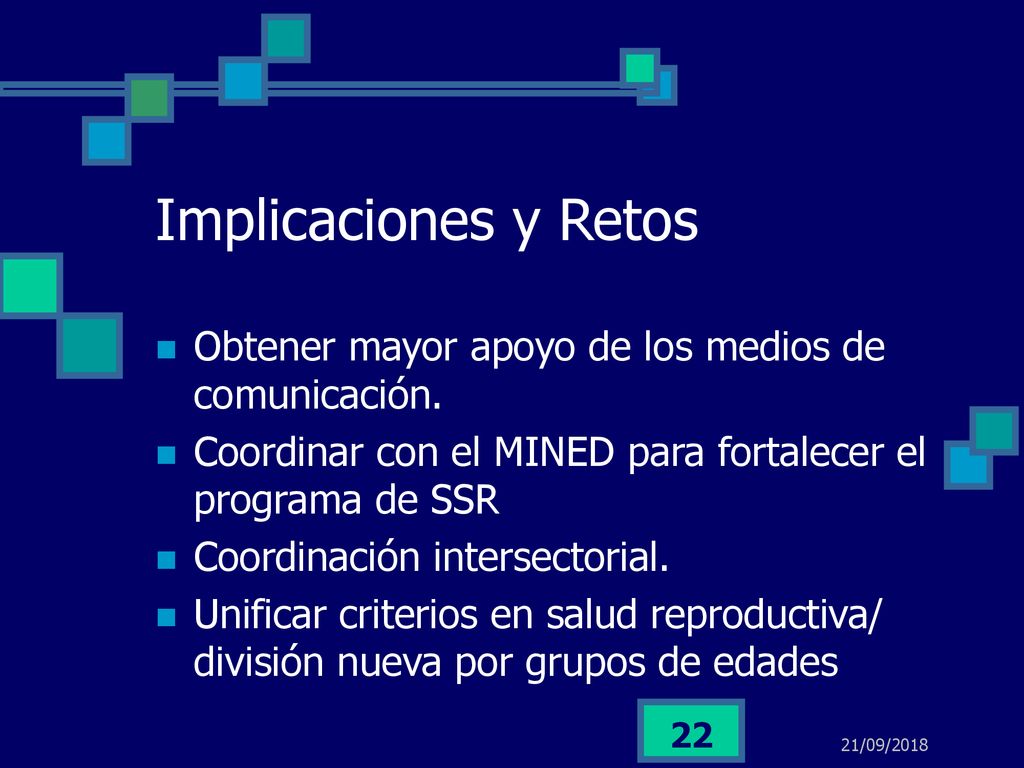 Implicaciones y Retos

- Obtener mayor apoyo de los medios de comunicación.
- Coordinar con el MINED para fortalecer el programa de SSR
- Coordinación intersectorial.
- Unificar criterios en salud reproductiva/ división nueva por grupos de edades

22

21/09/2018